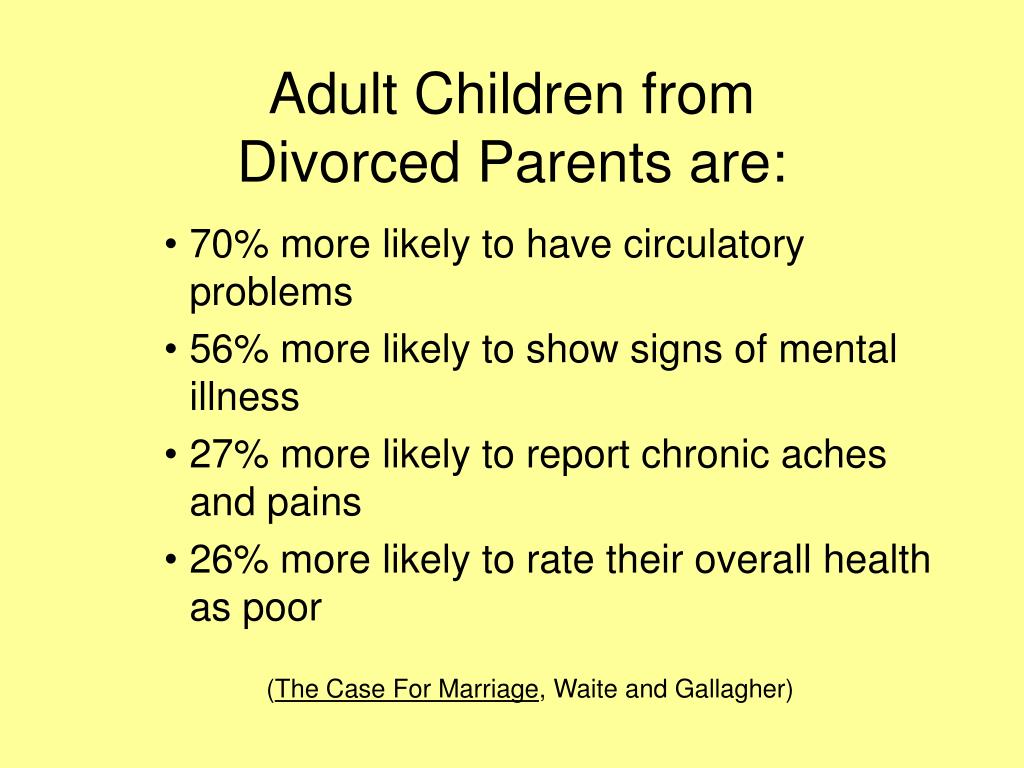 Adult Children from Divorced Parents are:

• 70% more likely to have circulatory problems

• 56% more likely to show signs of mental illness

• 27% more likely to report chronic aches and pains

• 26% more likely to rate their overall health as poor

(The Case For Marriage, Waite and Gallagher)